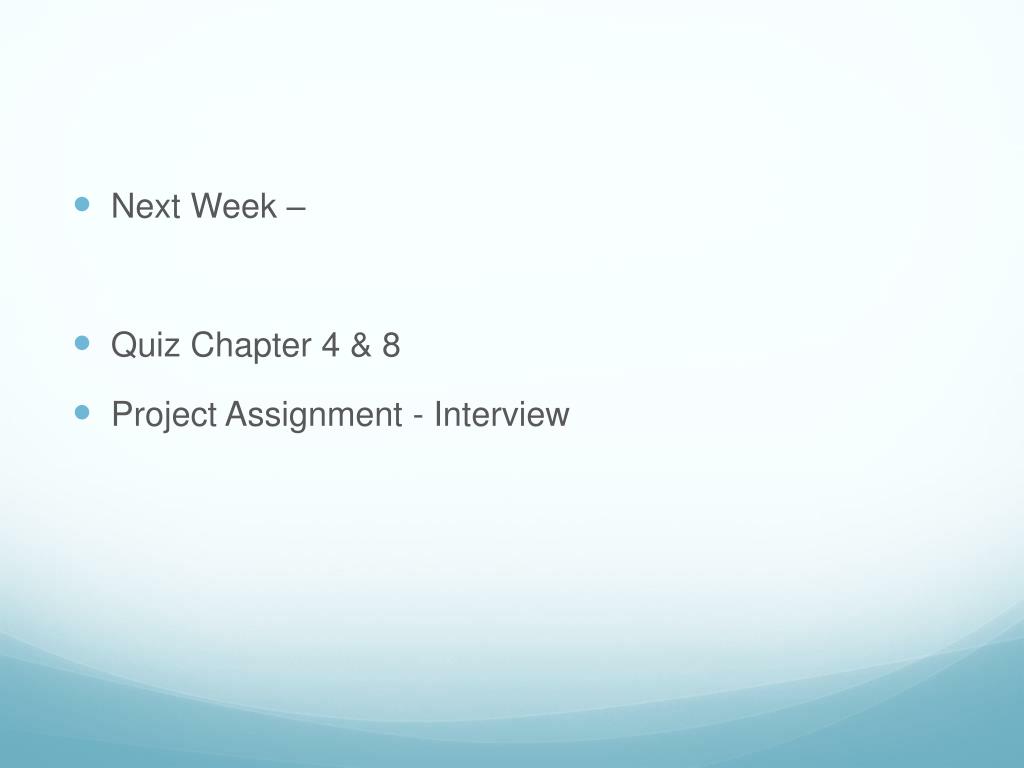 - Next Week –

- Quiz Chapter 4 & 8
- Project Assignment - Interview